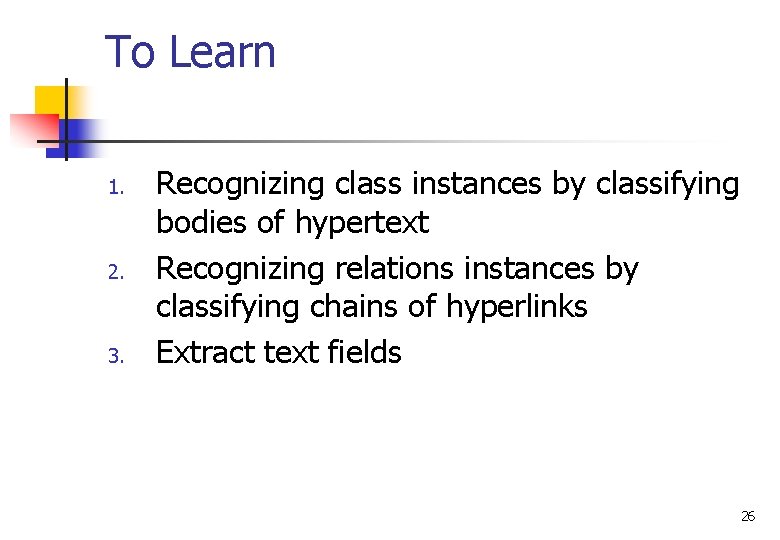 To Learn

1. Recognizing class instances by classifying bodies of hypertext
2. Recognizing relations instances by classifying chains of hyperlinks
3. Extract text fields

26